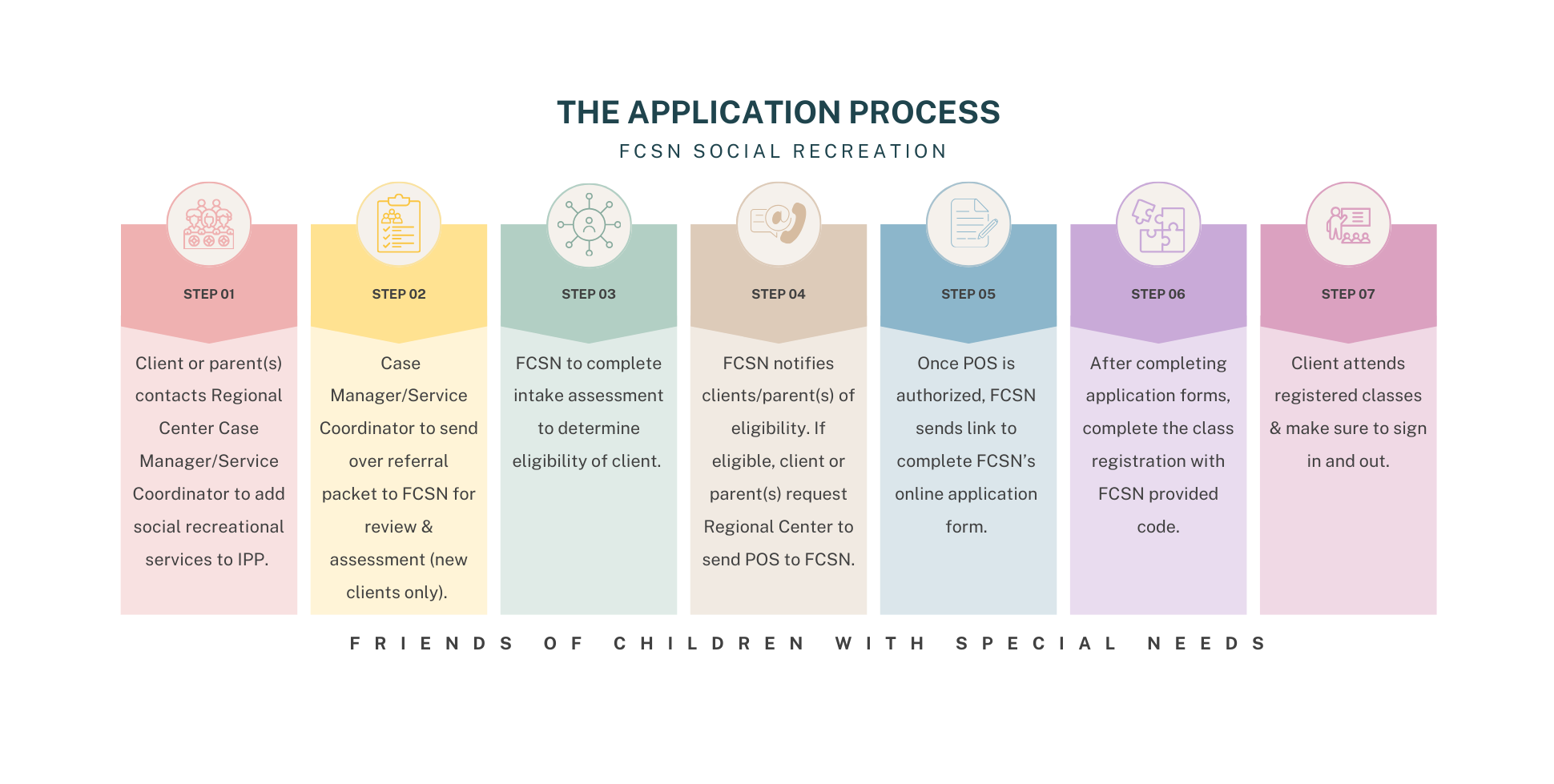 THE APPLICATION PROCESS

FCSN SOCIAL RECREATION

STEP 01

Client or parent(s) contacts Regional Center Case Manager/Service Coordinator to add social recreational services to IPP.

STEP 02

Case Manager/Service Coordinator to send over referral packet to FCSN for review & assessment (new clients only).

STEP 03

FCSN to complete intake assessment to determine eligibility of client.

STEP 04

FCSN notifies clients/parent(s) of eligibility. If eligible, client or parent(s) request Regional Center to send POS to FCSN.

STEP 05

Once POS is authorized, FCSN sends link to complete FCSN's online application form.

STEP 06

After completing application forms, complete the class registration with FCSN provided code.

STEP 07

Client attends registered classes & make sure to sign in and out.

FRIENDS OF CHILDREN WITH SPECIAL NEEDS